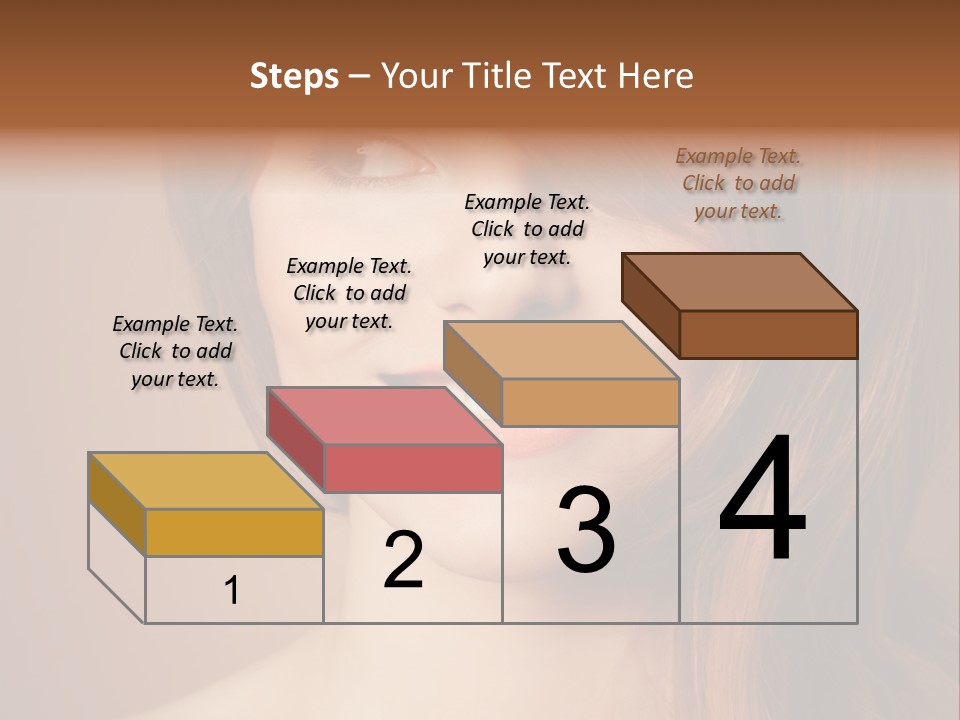 Steps – Your Title Text Here

Example Text. Click to add your text.

Example Text. Click to add your text.

Example Text. Click to add your text.

Example Text. Click to add your text.

1

2

3

4